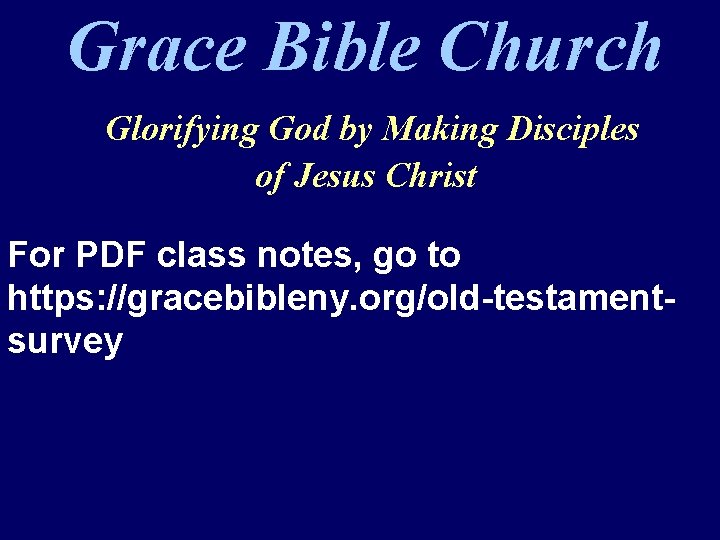 Grace Bible Church

Glorifying God by Making Disciples of Jesus Christ

For PDF class notes, go to https://gracebibleny.org/old-testament-survey